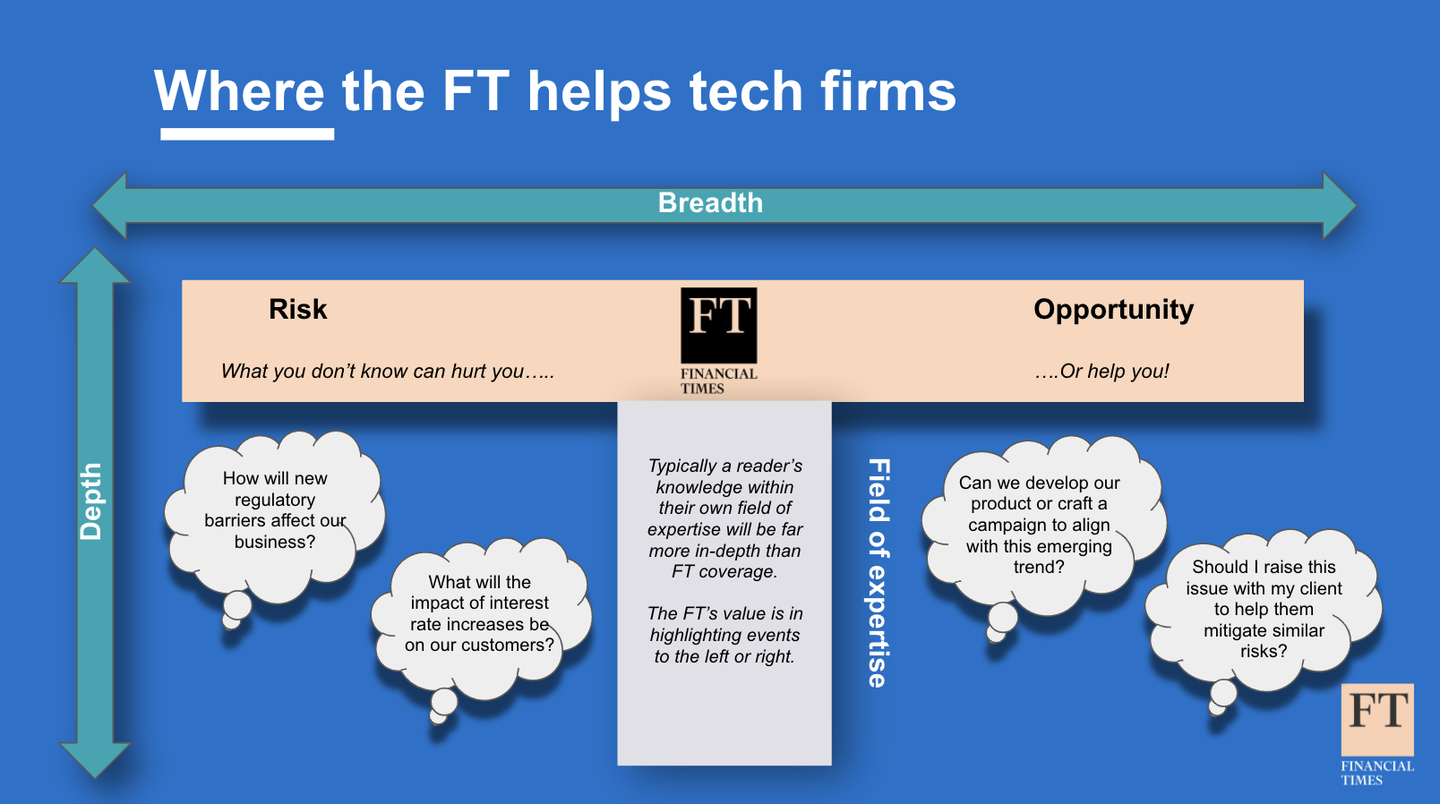 Where the FT helps tech firms

Breadth

Depth

Risk

What you don't know can hurt you…..

FT
FINANCIAL TIMES

Opportunity

….Or help you!

How will new regulatory barriers affect our business?

What will the impact of interest rate increases be on our customers?

Typically a reader's knowledge within their own field of expertise will be far more in-depth than FT coverage.

The FT's value is in highlighting events to the left or right.

Field of expertise

Can we develop our product or craft a campaign to align with this emerging trend?

Should I raise this issue with my client to help them mitigate similar risks?

FT
FINANCIAL TIMES